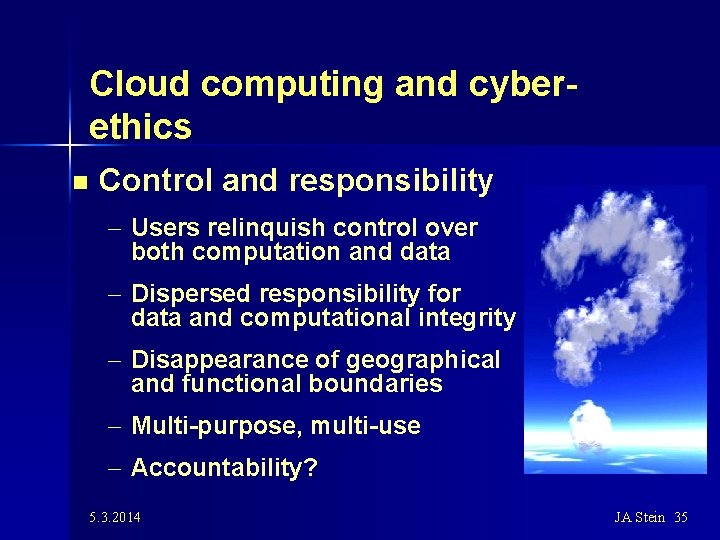 Cloud computing and cyber-ethics

■ Control and responsibility

– Users relinquish control over both computation and data

– Dispersed responsibility for data and computational integrity

– Disappearance of geographical and functional boundaries

– Multi-purpose, multi-use

– Accountability?

5.3.2014

JA Stein 35